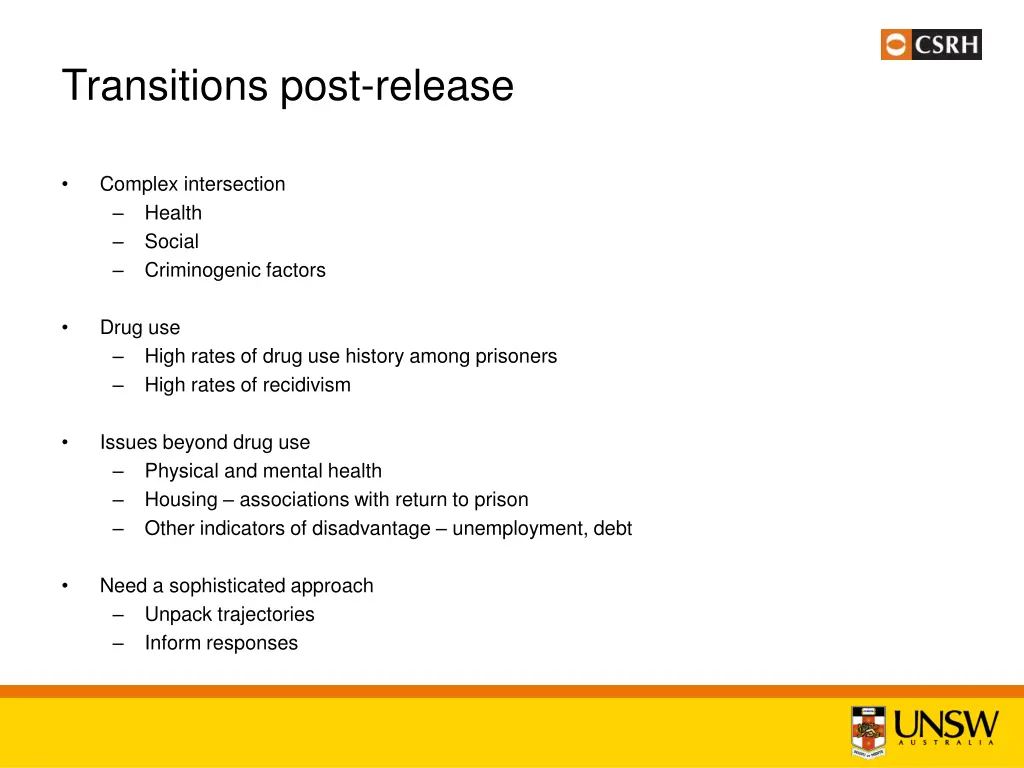 CSRH

Transitions post-release

• Complex intersection
– Health
– Social
– Criminogenic factors

• Drug use
– High rates of drug use history among prisoners
– High rates of recidivism

• Issues beyond drug use
– Physical and mental health
– Housing – associations with return to prison
– Other indicators of disadvantage – unemployment, debt

• Need a sophisticated approach
– Unpack trajectories
– Inform responses

UNSW
AUSTRALIA